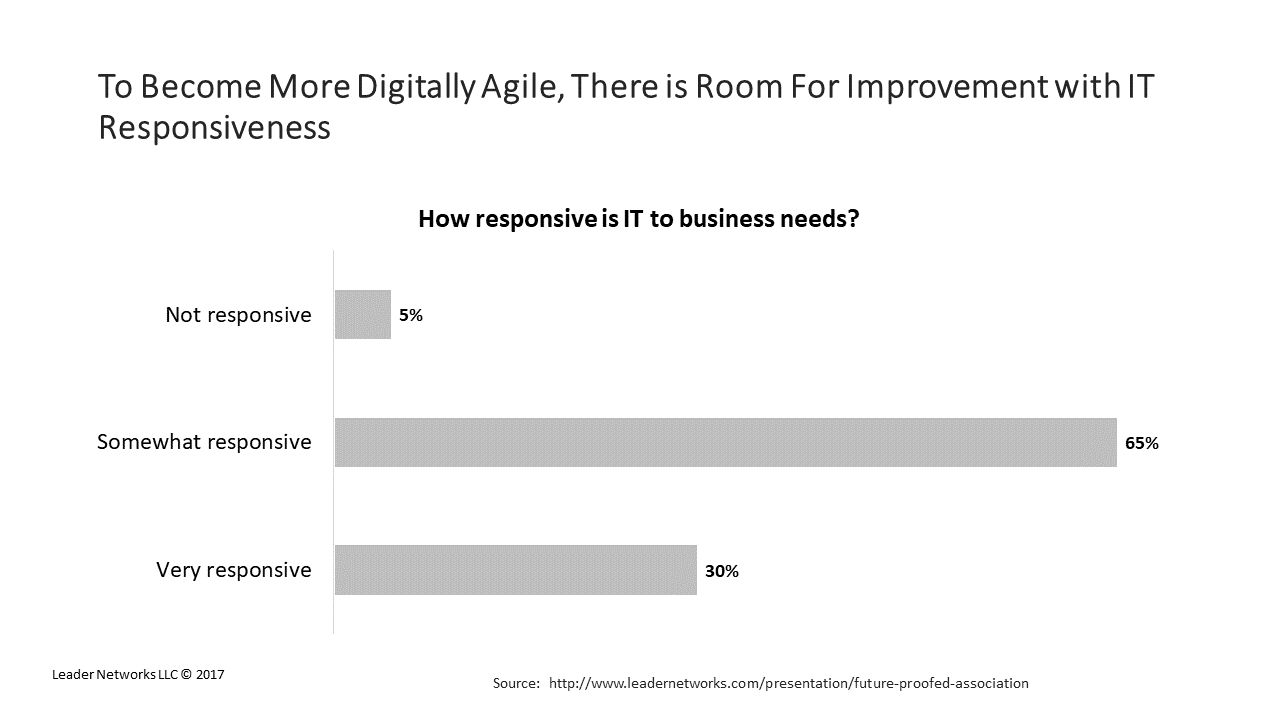 To Become More Digitally Agile, There is Room For Improvement with IT Responsiveness

How responsive is IT to business needs?

Not responsive
5%

Somewhat responsive
65%

Very responsive
30%

Leader Networks LLC © 2017

Source: http://www.leadernetworks.com/presentation/future-proofed-association